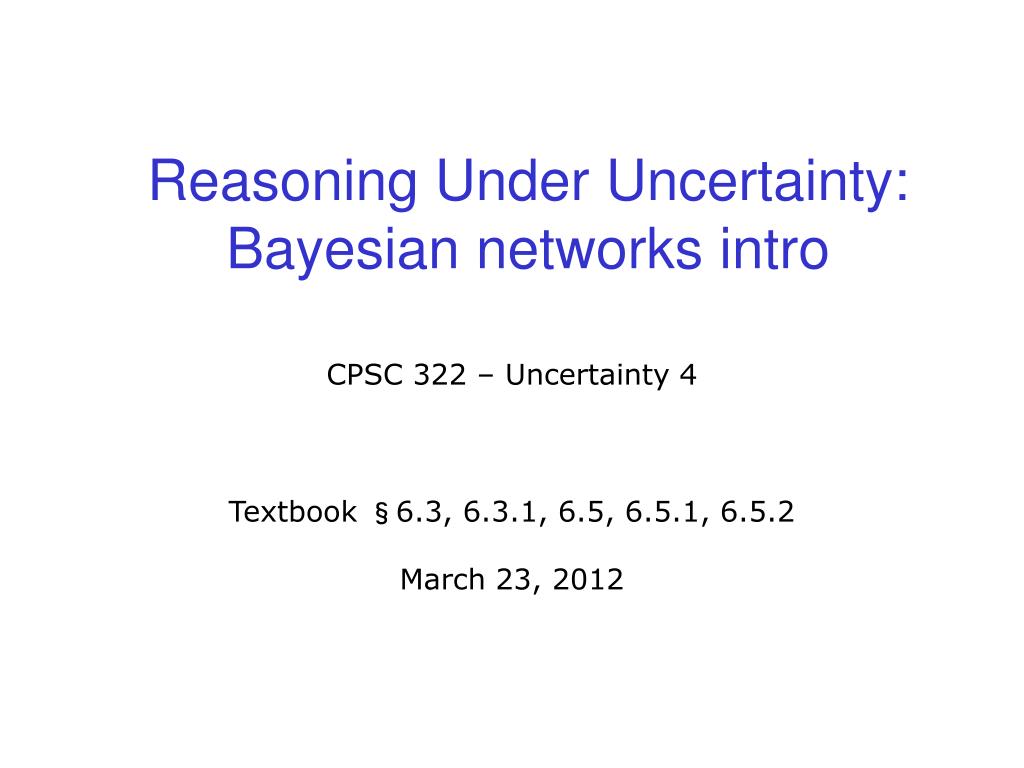 Reasoning Under Uncertainty: Bayesian networks intro

CPSC 322 – Uncertainty 4

Textbook § 6.3, 6.3.1, 6.5, 6.5.1, 6.5.2

March 23, 2012